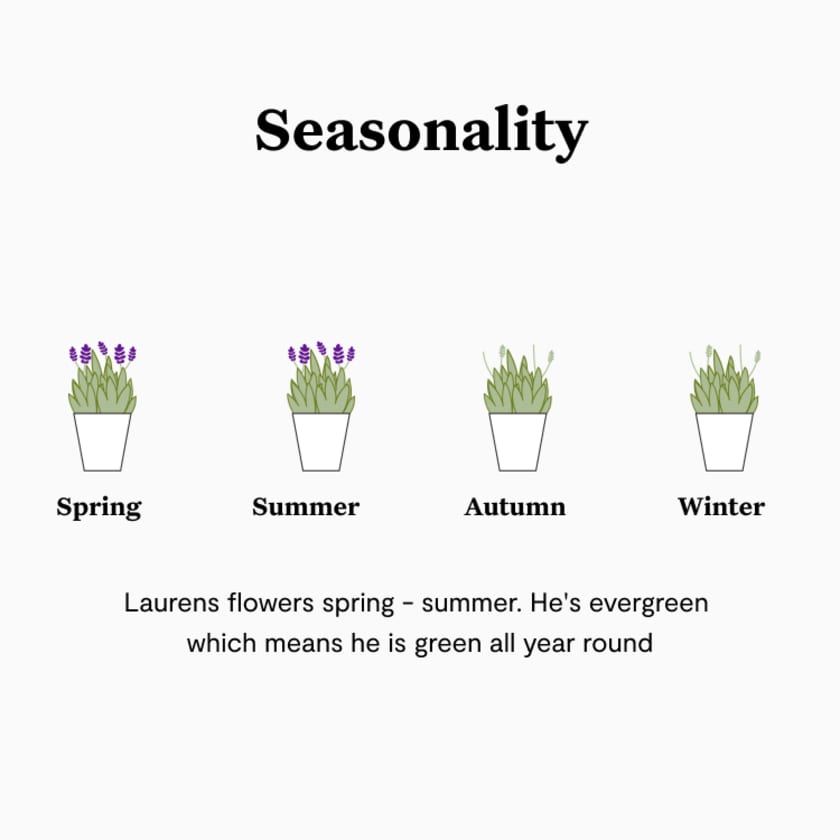 Seasonality

Spring

Summer

Autumn

Winter

Laurens flowers spring - summer. He's evergreen which means he is green all year round